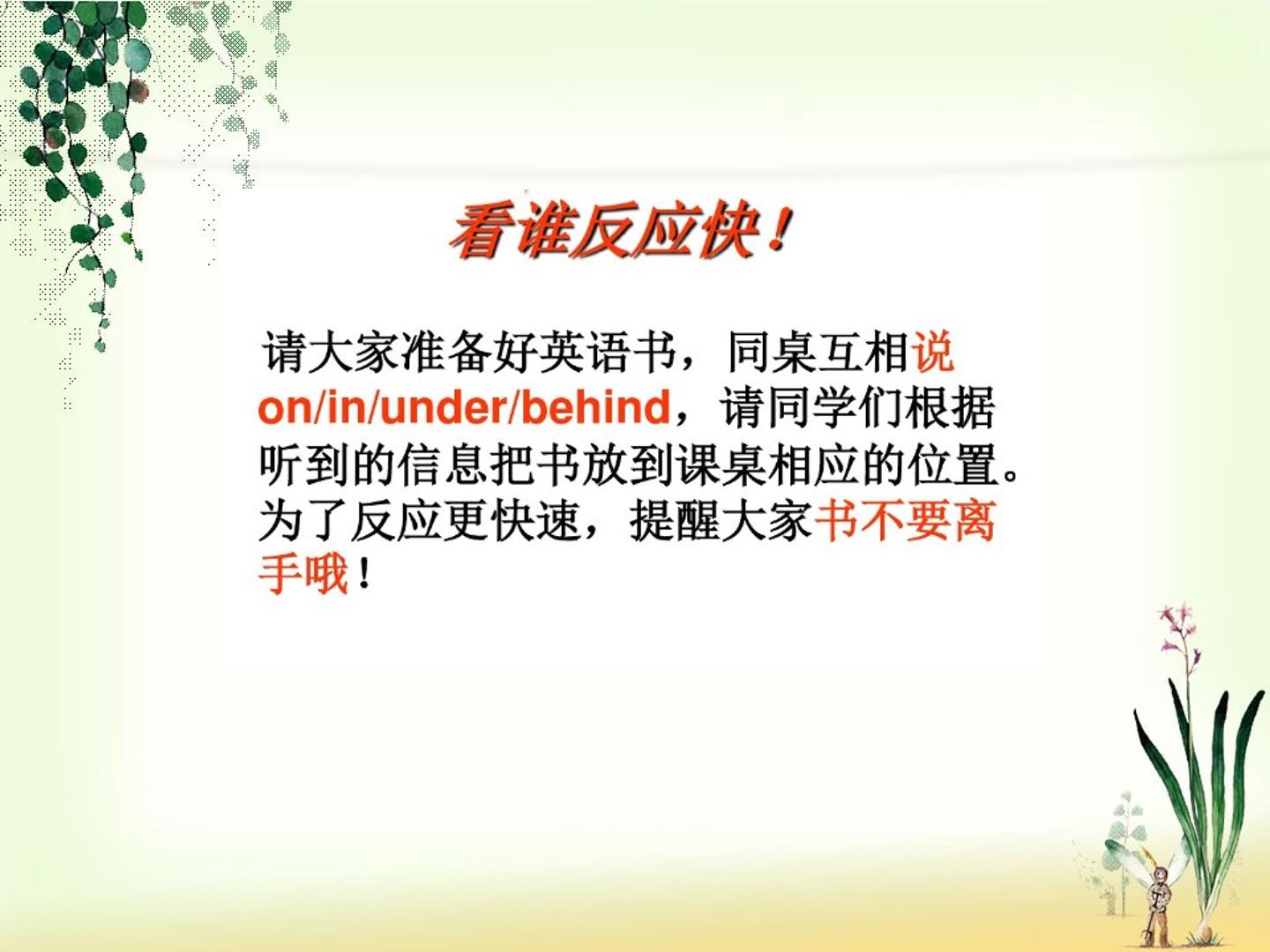 看谁反应快！

请大家准备好英语书，同桌互相说on/in/under/behind，请同学们根据听到的信息把书放到课桌相应的位置。为了反应更快速，提醒大家书不要离手哦！